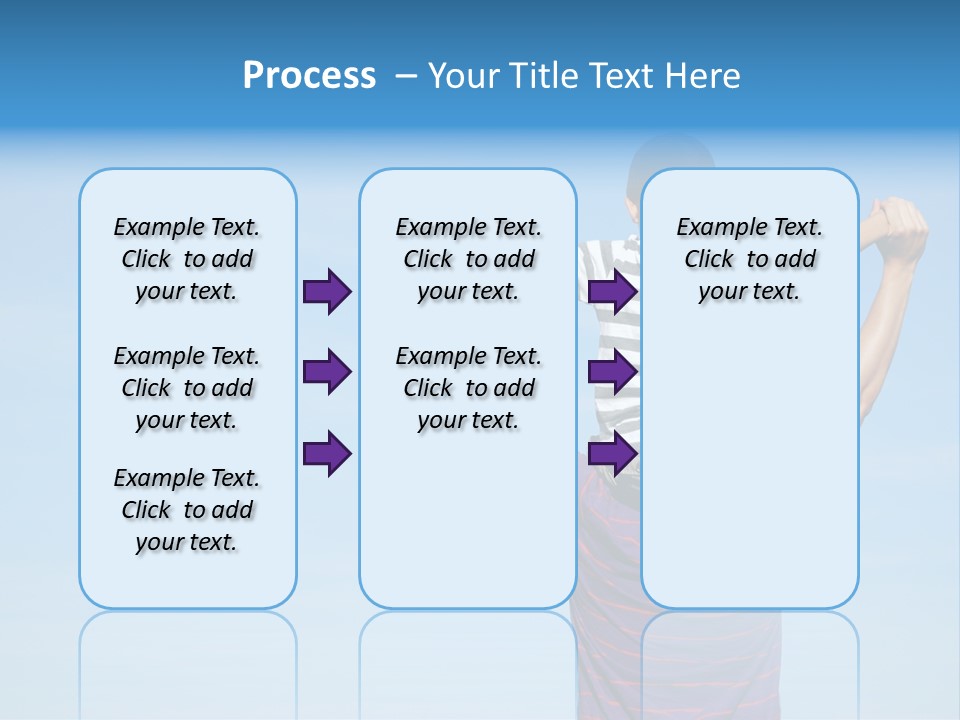 Process – Your Title Text Here

Example Text. Click to add your text.

Example Text. Click to add your text.

Example Text. Click to add your text.

Example Text. Click to add your text.

Example Text. Click to add your text.

Example Text. Click to add your text.